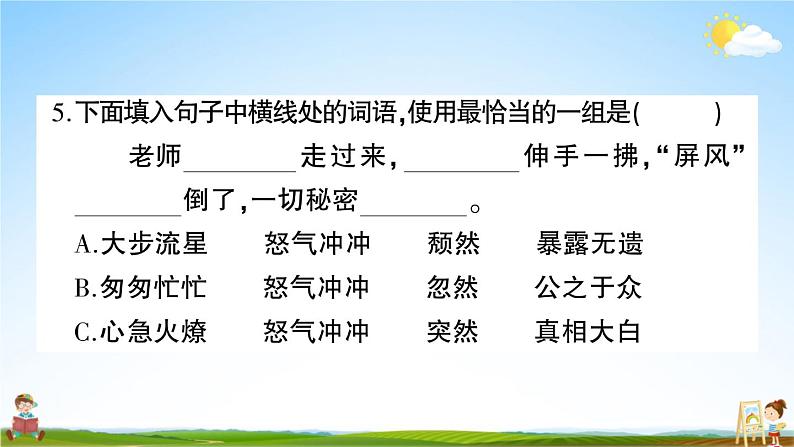 5.下面填入句子中横线处的词语,使用最恰当的一组是(　　)

老师________走过来,________伸手一拂,“屏风”________倒了,一切秘密________。

A.大步流星　怒气冲冲　颓然　暴露无遗

B.匆匆忙忙　怒气冲冲　忽然　公之于众

C.心急火燎　怒气冲冲　突然　真相大白